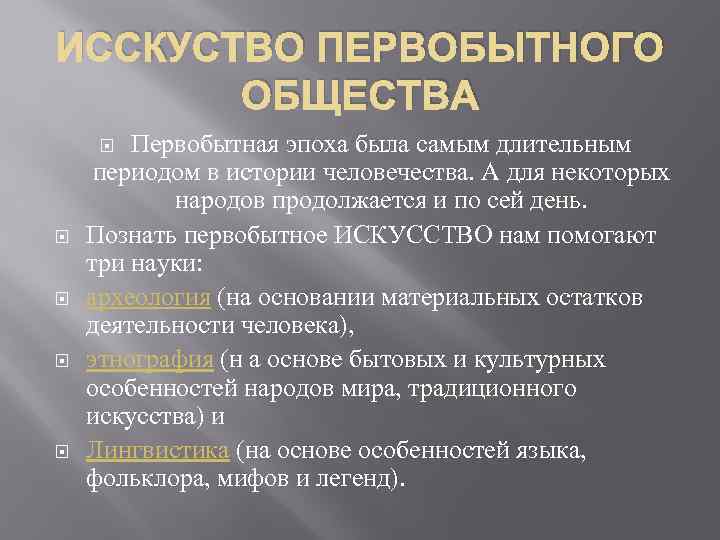 ИССКУСТВО ПЕРВОБЫТНОГО ОБЩЕСТВА

Первобытная эпоха была самым длительным периодом в истории человечества. А для некоторых народов продолжается и по сей день.

Познать первобытное ИСКУССТВО нам помогают три науки:

археология (на основании материальных остатков деятельности человека),

этнография (н а основе бытовых и культурных особенностей народов мира, традиционного искусства) и

Лингвистика (на основе особенностей языка, фольклора, мифов и легенд).